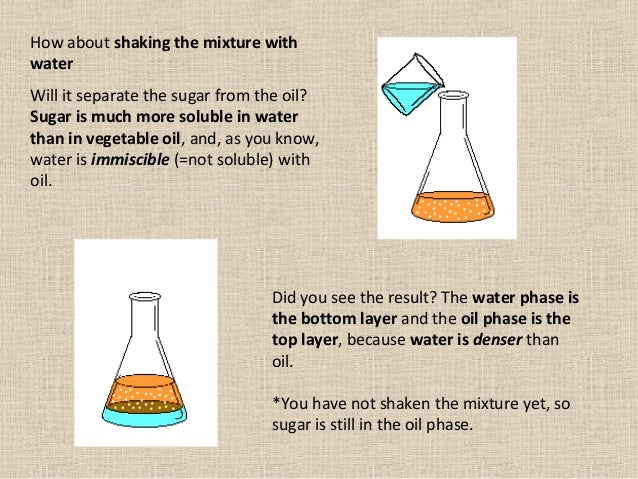 How about shaking the mixture with water

Will it separate the sugar from the oil? Sugar is much more soluble in water than in vegetable oil, and, as you know, water is immiscible (=not soluble) with oil.

Did you see the result? The water phase is the bottom layer and the oil phase is the top layer, because water is denser than oil.

*You have not shaken the mixture yet, so sugar is still in the oil phase.